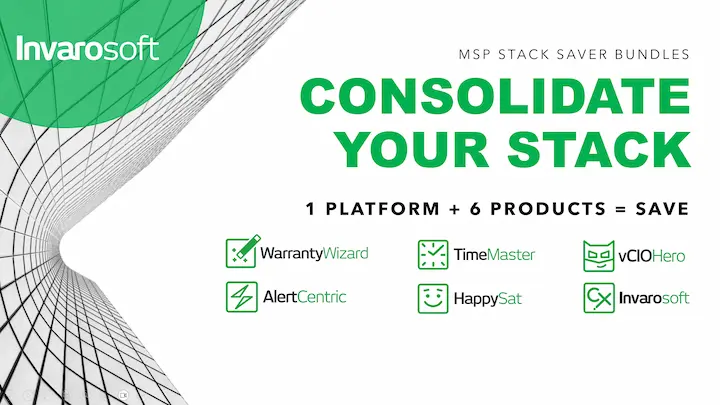 Invarosoft

MSP STACK SAVER BUNDLES

CONSOLIDATE YOUR STACK

1 PLATFORM + 6 PRODUCTS = SAVE

WarrantyWizard

TimeMaster

vCIOHero

AlertCentric

HappySat

Invarosoft